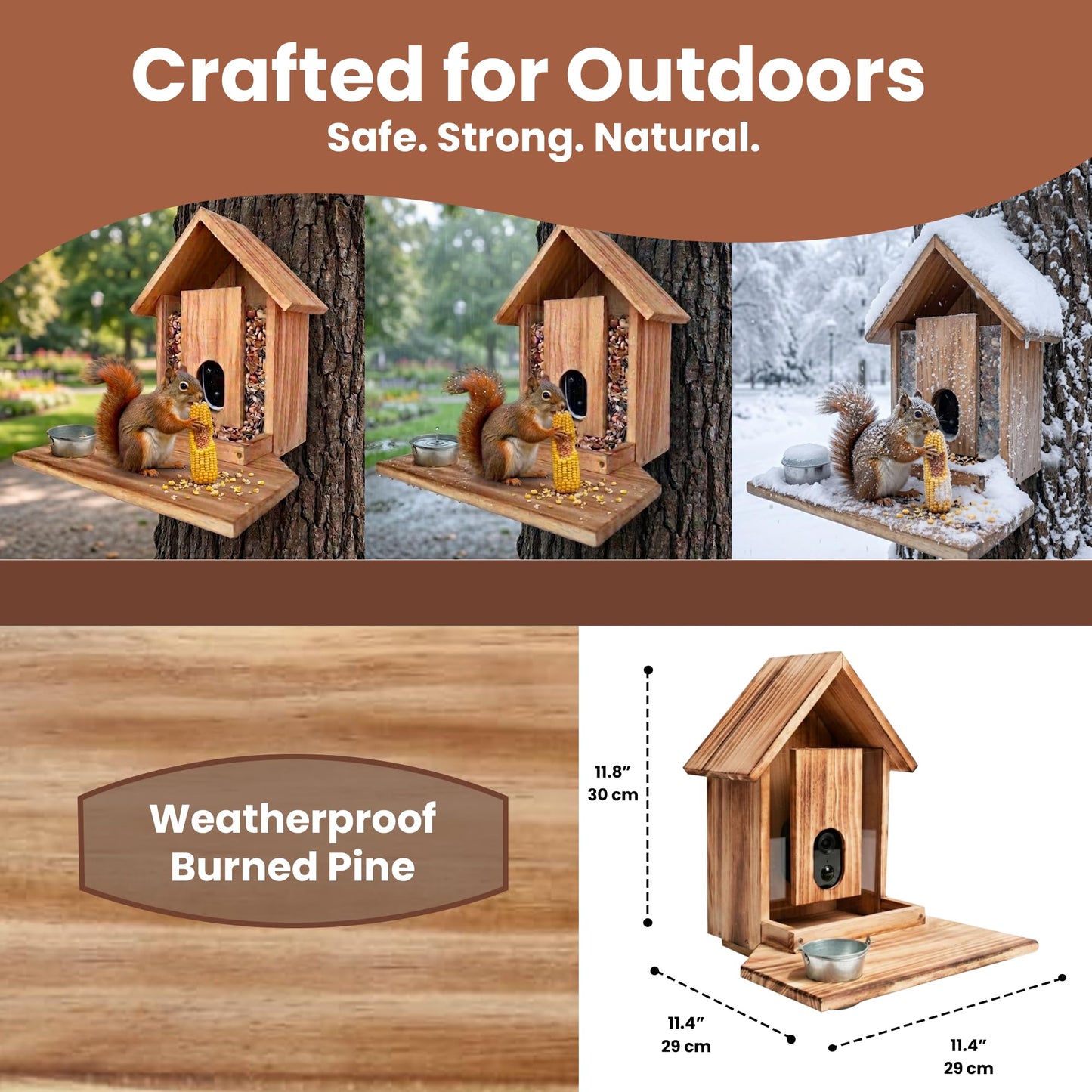 Crafted for Outdoors
Safe. Strong. Natural.

Weatherproof
Burned Pine

11.8″
30 cm

11.4″
29 cm

11.4″
29 cm